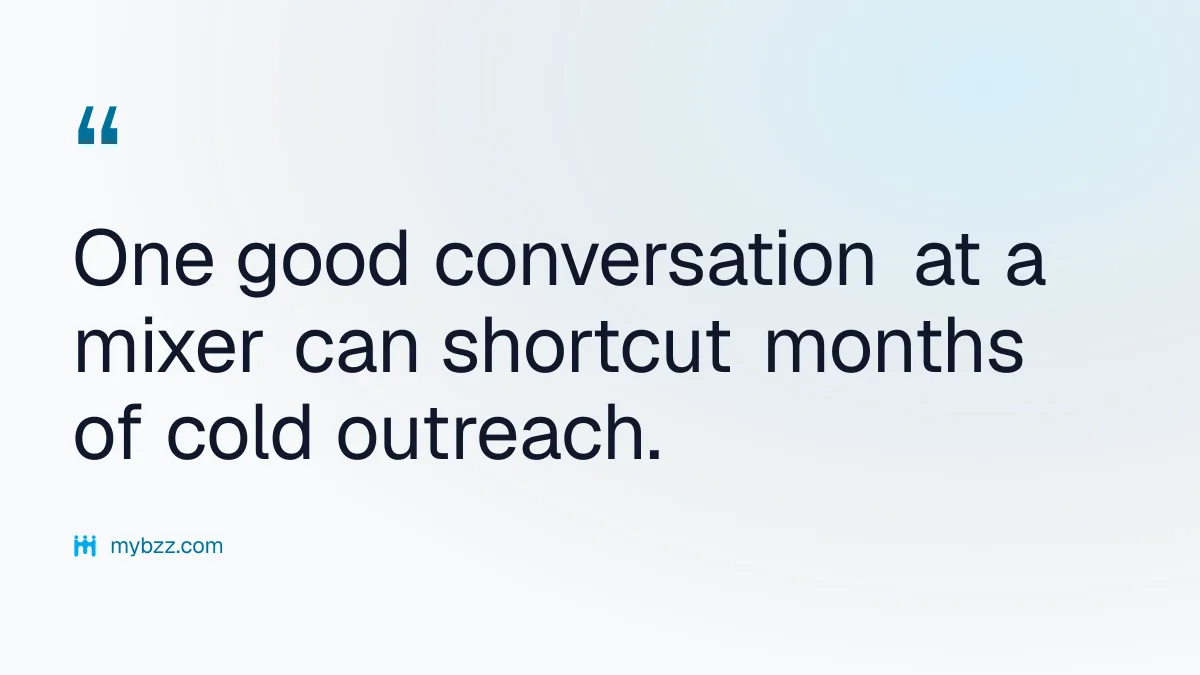 “

One good conversation at a mixer can shortcut months of cold outreach.

mybzz.com